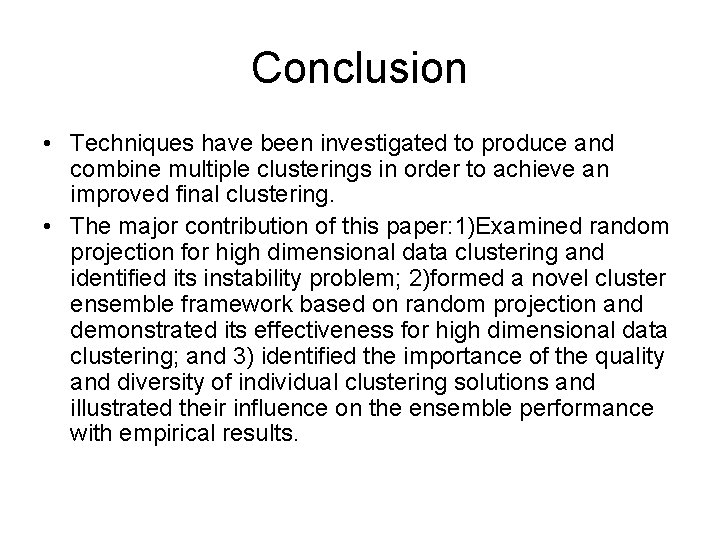 Conclusion

• Techniques have been investigated to produce and combine multiple clusterings in order to achieve an improved final clustering.

• The major contribution of this paper:1)Examined random projection for high dimensional data clustering and identified its instability problem; 2)formed a novel cluster ensemble framework based on random projection and demonstrated its effectiveness for high dimensional data clustering; and 3) identified the importance of the quality and diversity of individual clustering solutions and illustrated their influence on the ensemble performance with empirical results.